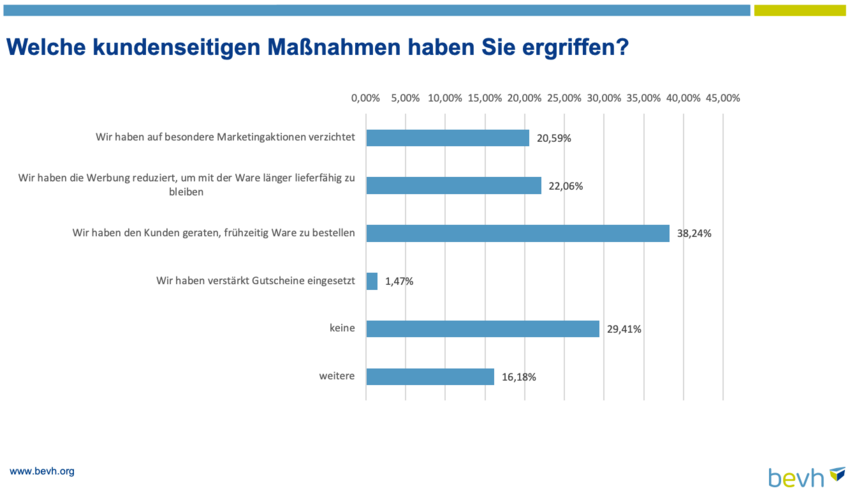 Welche kundenseitigen Maßnahmen haben Sie ergriffen?

0,00% 5,00% 10,00% 15,00% 20,00% 25,00% 30,00% 35,00% 40,00% 45,00%

Wir haben auf besondere Marketingaktionen verzichtet 20,59%

Wir haben die Werbung reduziert, um mit der Ware länger lieferfähig zu bleiben 22,06%

Wir haben den Kunden geraten, frühzeitig Ware zu bestellen 38,24%

Wir haben verstärkt Gutscheine eingesetzt 1,47%

keine 29,41%

weitere 16,18%

www.bevh.org

bevh